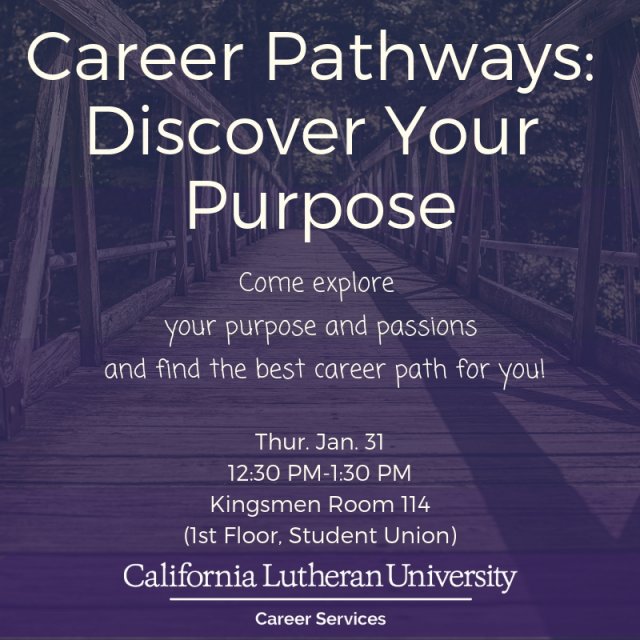 Career Pathways: Discover Your Purpose

Come explore your purpose and passions and find the best career path for you!

Thur. Jan. 31
12:30 PM-1:30 PM
Kingsmen Room 114
(1st Floor, Student Union)

California Lutheran University
Career Services